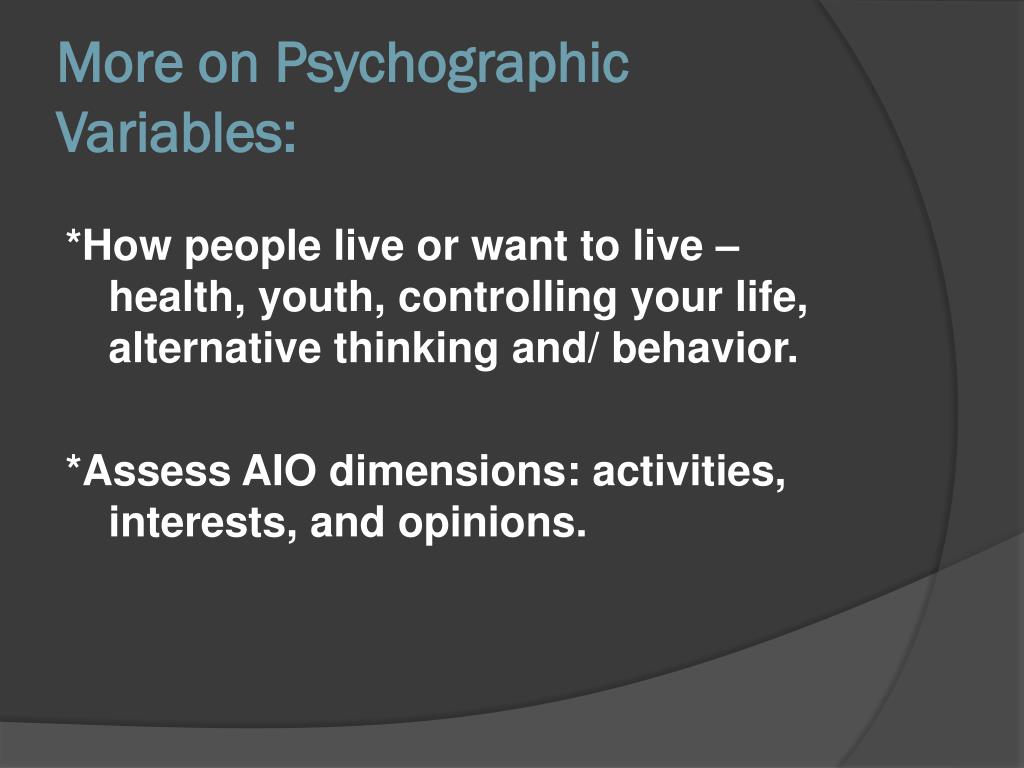 More on Psychographic Variables:

*How people live or want to live – health, youth, controlling your life, alternative thinking and/ behavior.

*Assess AIO dimensions: activities, interests, and opinions.